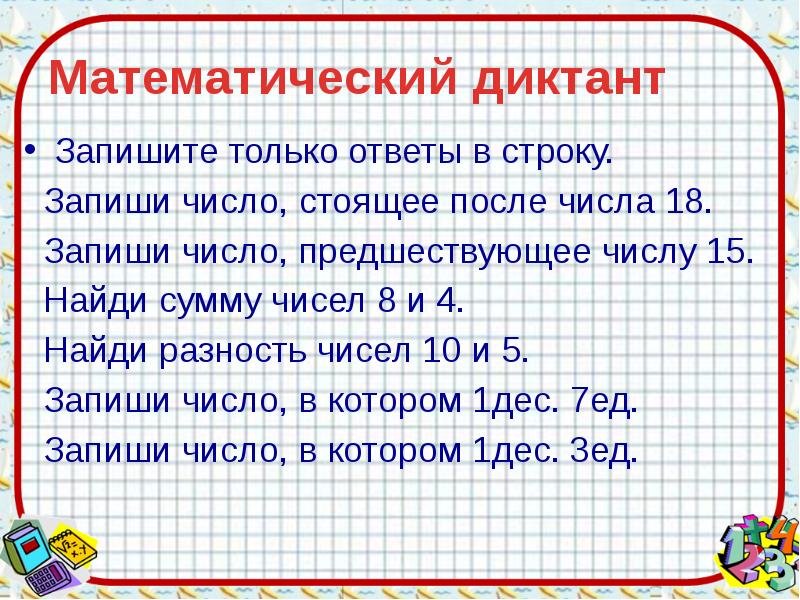 Математический диктант

• Запишите только ответы в строку.
Запиши число, стоящее после числа 18.
Запиши число, предшествующее числу 15.
Найди сумму чисел 8 и 4.
Найди разность чисел 10 и 5.
Запиши число, в котором 1дес. 7ед.
Запиши число, в котором 1дес. 3ед.